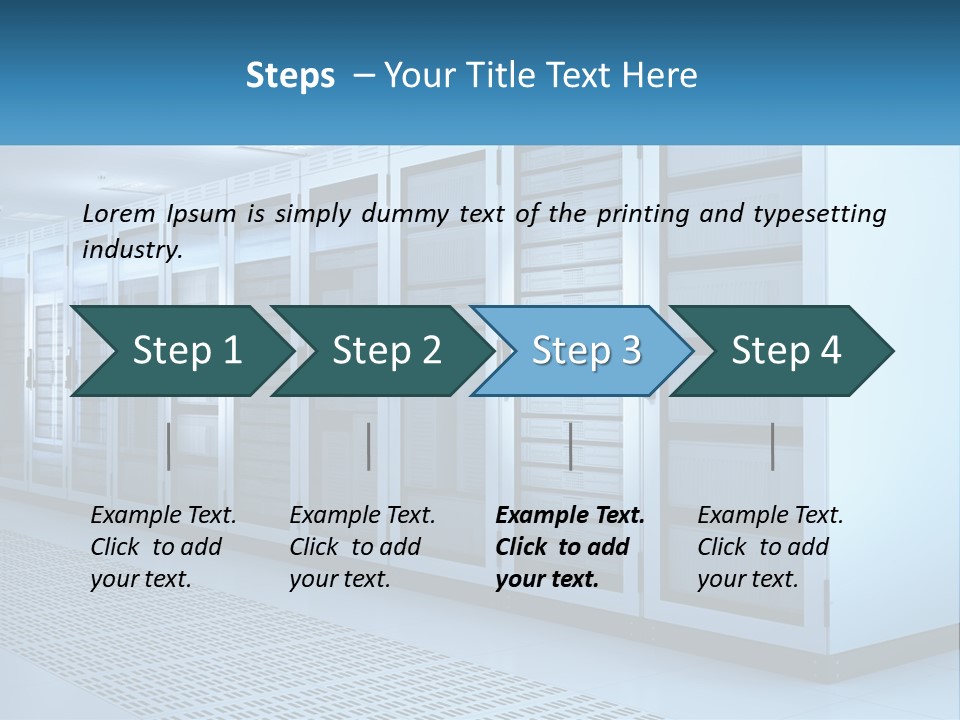 Steps – Your Title Text Here

Lorem Ipsum is simply dummy text of the printing and typesetting industry.

Step 1

Step 2

Step 3

Step 4

Example Text. Click to add your text.

Example Text. Click to add your text.

Example Text. Click to add your text.

Example Text. Click to add your text.